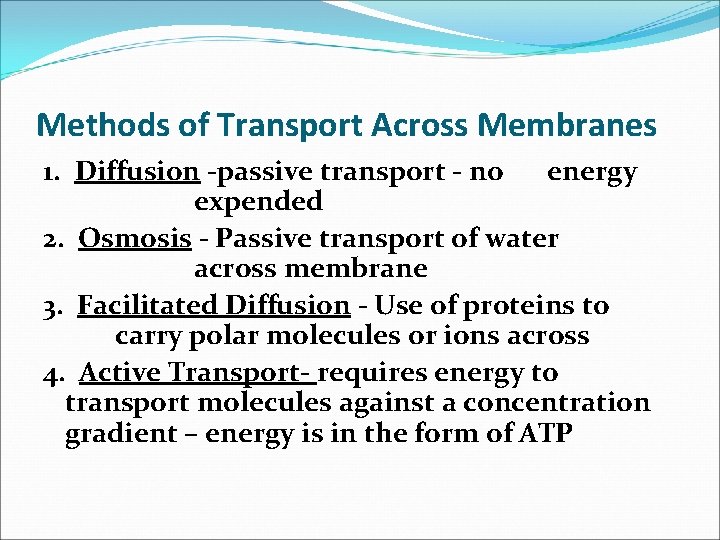 Methods of Transport Across Membranes

1. Diffusion -passive transport - no energy expended

2. Osmosis - Passive transport of water across membrane

3. Facilitated Diffusion - Use of proteins to carry polar molecules or ions across

4. Active Transport- requires energy to transport molecules against a concentration gradient – energy is in the form of ATP